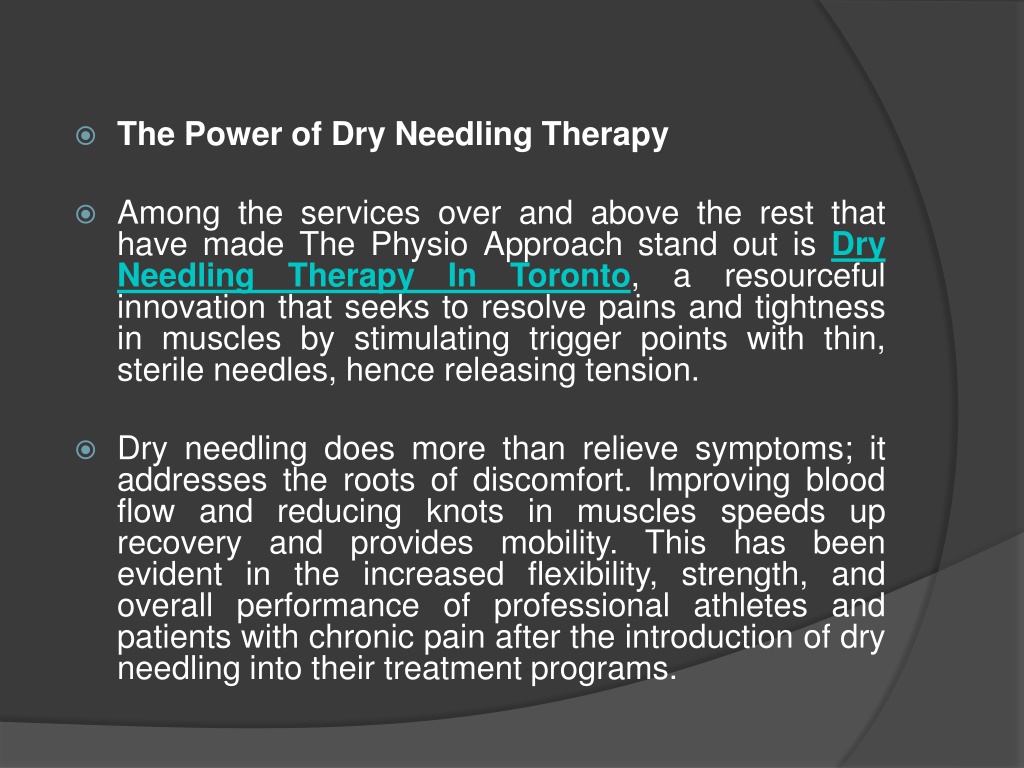 The Power of Dry Needling Therapy

Among the services over and above the rest that have made The Physio Approach stand out is Dry Needling Therapy In Toronto, a resourceful innovation that seeks to resolve pains and tightness in muscles by stimulating trigger points with thin, sterile needles, hence releasing tension.

Dry needling does more than relieve symptoms; it addresses the roots of discomfort. Improving blood flow and reducing knots in muscles speeds up recovery and provides mobility. This has been evident in the increased flexibility, strength, and overall performance of professional athletes and patients with chronic pain after the introduction of dry needling into their treatment programs.